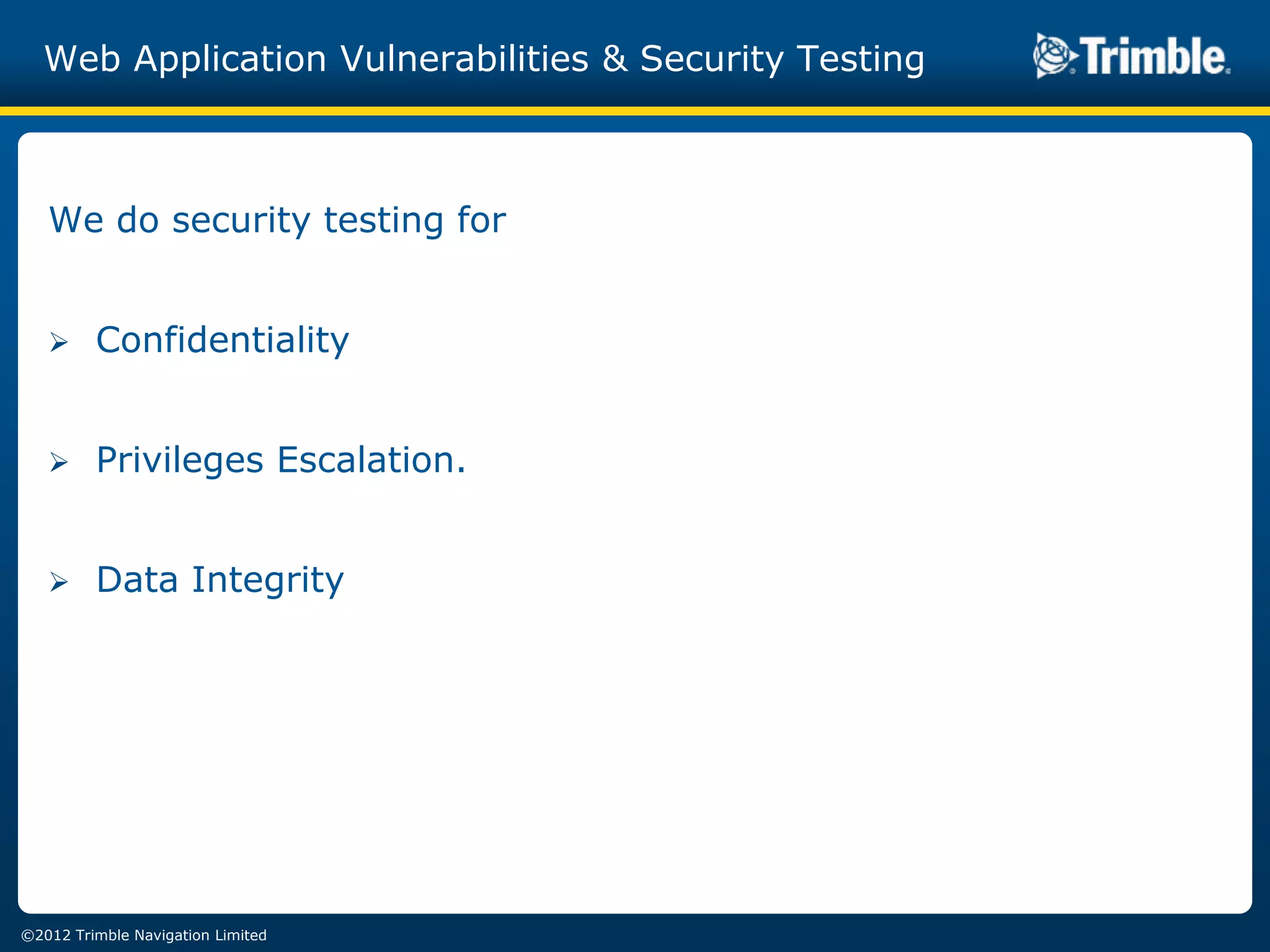 Web Application Vulnerabilities & Security Testing

Trimble.

We do security testing for

➢ Confidentiality

➢ Privileges Escalation.

➢ Data Integrity

©2012 Trimble Navigation Limited